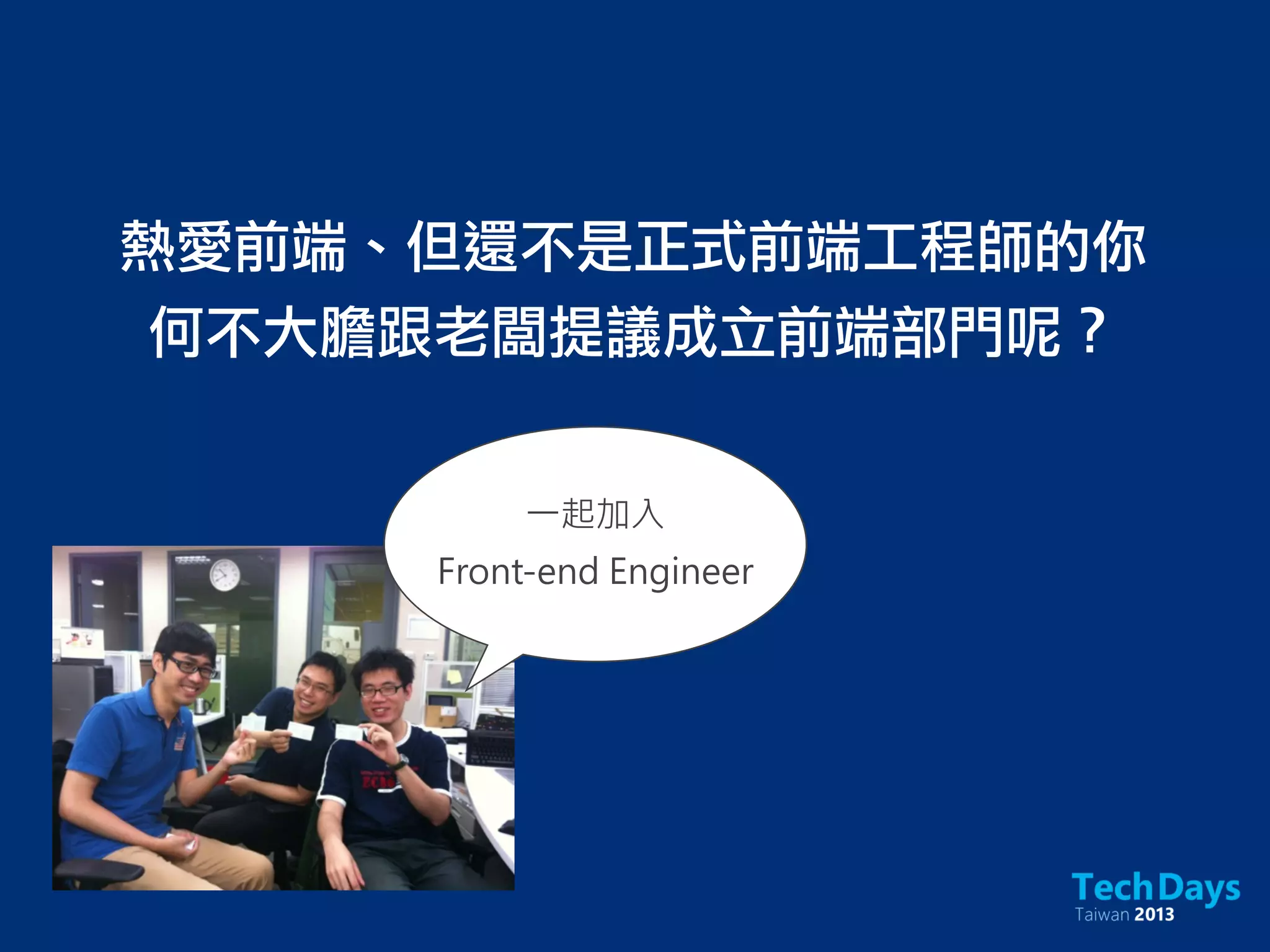 熱愛前端、但還不是正式前端工程師的你
何不大膽跟老闆提議成立前端部門呢？

一起加入
Front-end Engineer

TechDays
Taiwan 2013